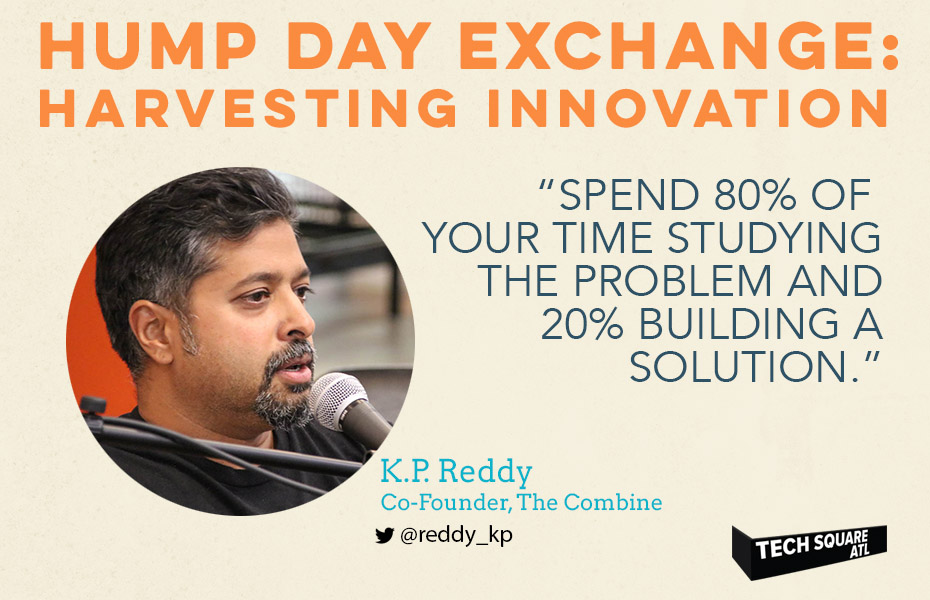 HUMP DAY EXCHANGE:
HARVESTING INNOVATION

"SPEND 80% OF YOUR TIME STUDYING THE PROBLEM AND 20% BUILDING A SOLUTION."

K.P. Reddy
Co-Founder, The Combine
@reddy_kp

TECH SQUARE ATL